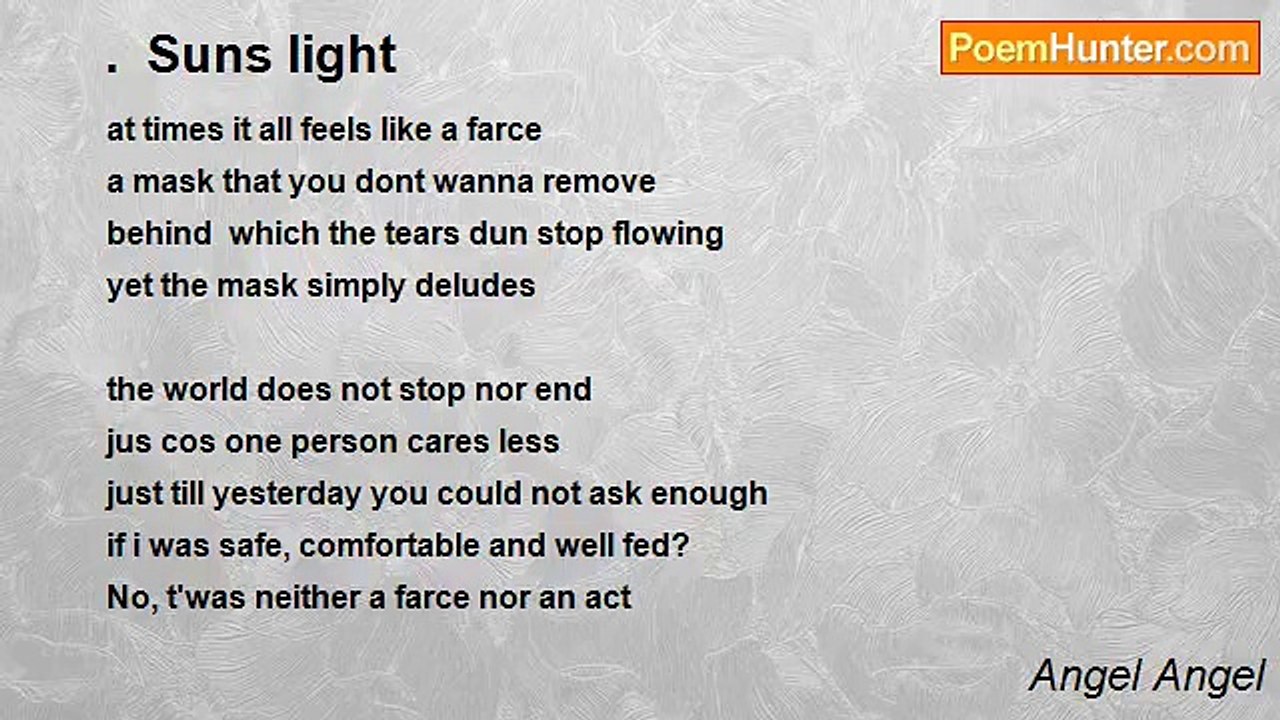 . Suns light

PoemHunter.com

at times it all feels like a farce
a mask that you dont wanna remove
behind which the tears dun stop flowing
yet the mask simply deludes

the world does not stop nor end
jus cos one person cares less
just till yesterday you could not ask enough
if i was safe, comfortable and well fed?
No, t'was neither a farce nor an act

Angel Angel